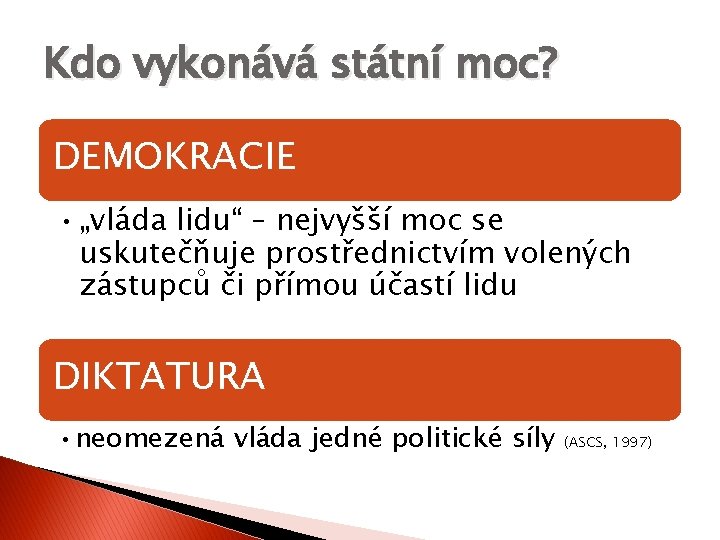 Kdo vykonává státní moc?

DEMOKRACIE

• „vláda lidu“ – nejvyšší moc se uskutečňuje prostřednictvím volených zástupců či přímou účastí lidu

DIKTATURA

• neomezená vláda jedné politické síly (ASCS, 1997)